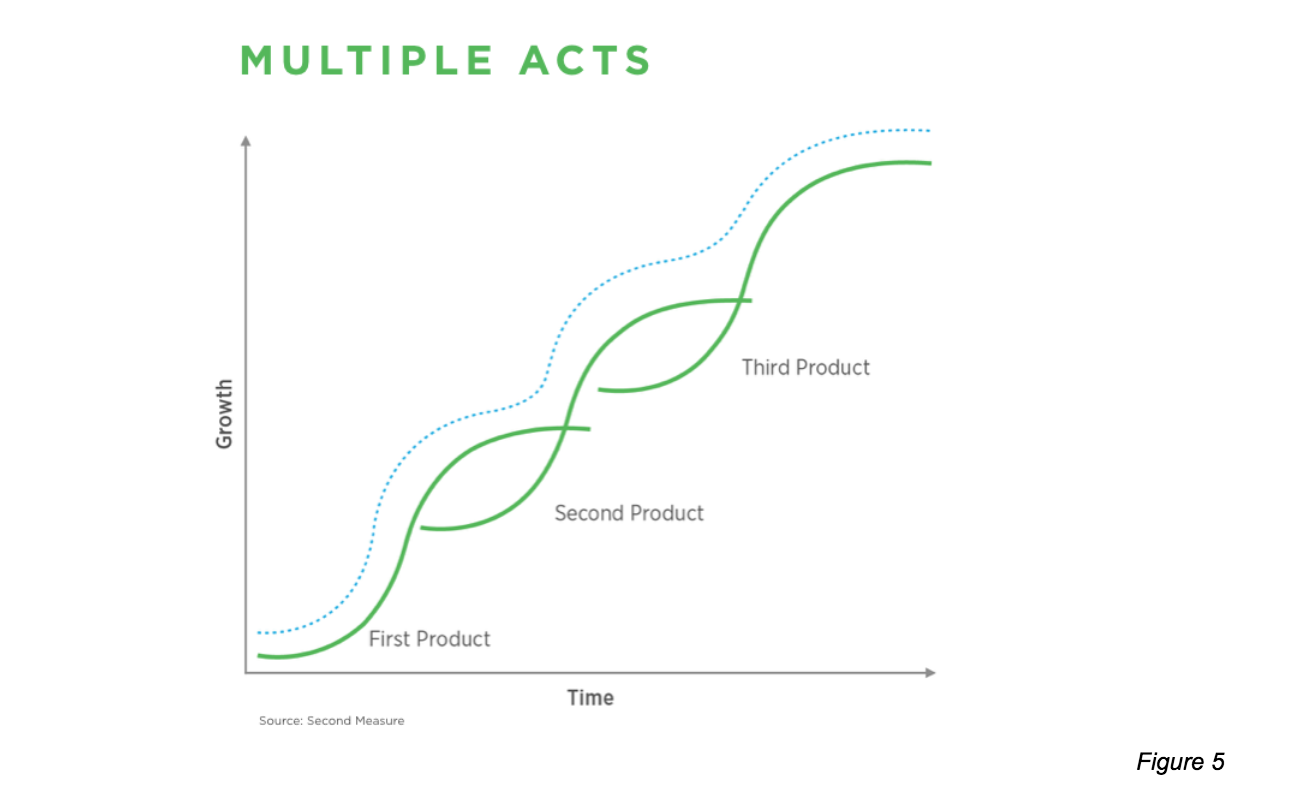 MULTIPLE ACTS

Growth

Third Product

Second Product

First Product

Time

Source: Second Measure

Figure 5